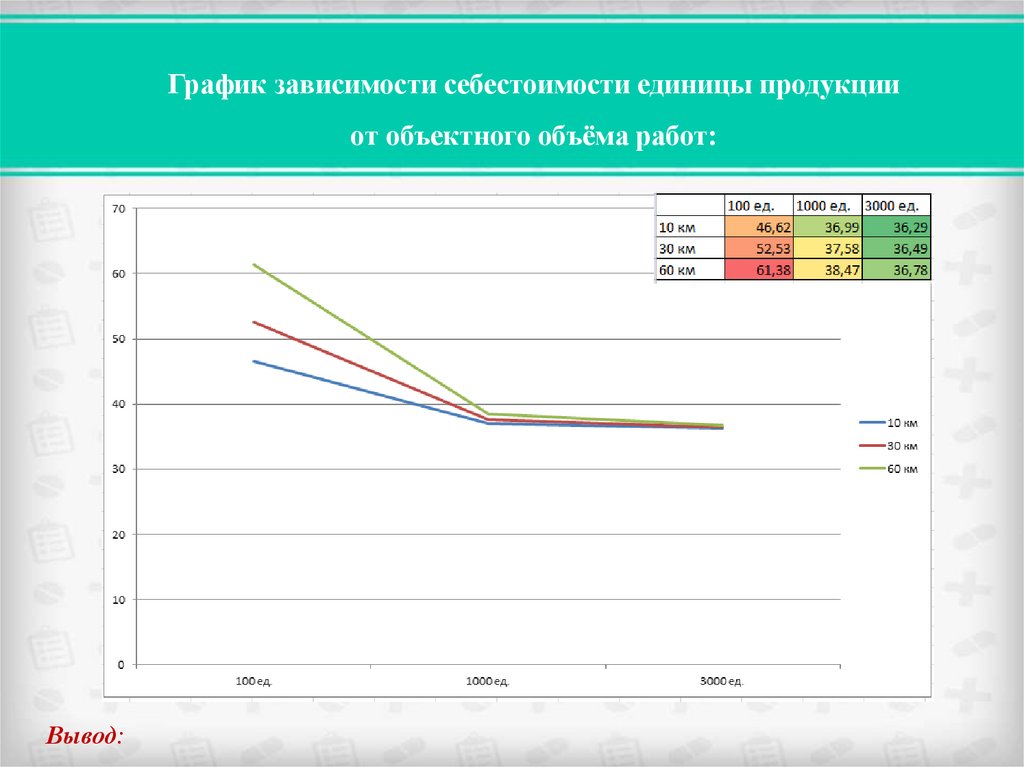 График зависимости себестоимости единицы продукции

от объектного объёма работ:

|  | 100 ед. | 1000 ед. | 3000 ед. |
|---|---|---|---|
| 10 км | 46,62 | 36,99 | 36,29 |
| 30 км | 52,53 | 37,58 | 36,49 |
| 60 км | 61,38 | 38,47 | 36,78 |

70
60
50
40
30
20
10
0

100 ед.
1000 ед.
3000 ед.

10 км
30 км
60 км

Вывод: